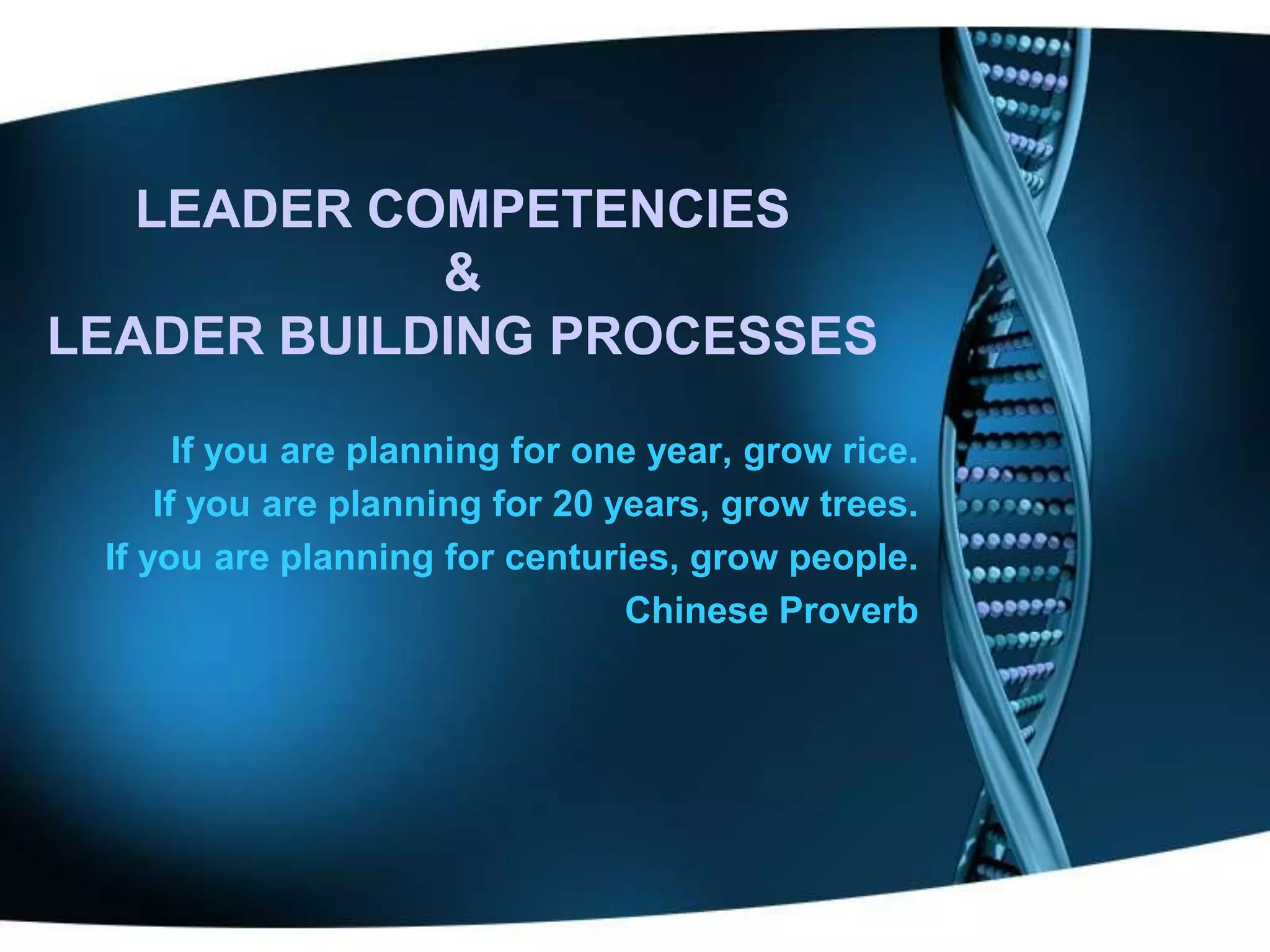 LEADER COMPETENCIES
&
LEADER BUILDING PROCESSES

If you are planning for one year, grow rice.
If you are planning for 20 years, grow trees.
If you are planning for centuries, grow people.
Chinese Proverb